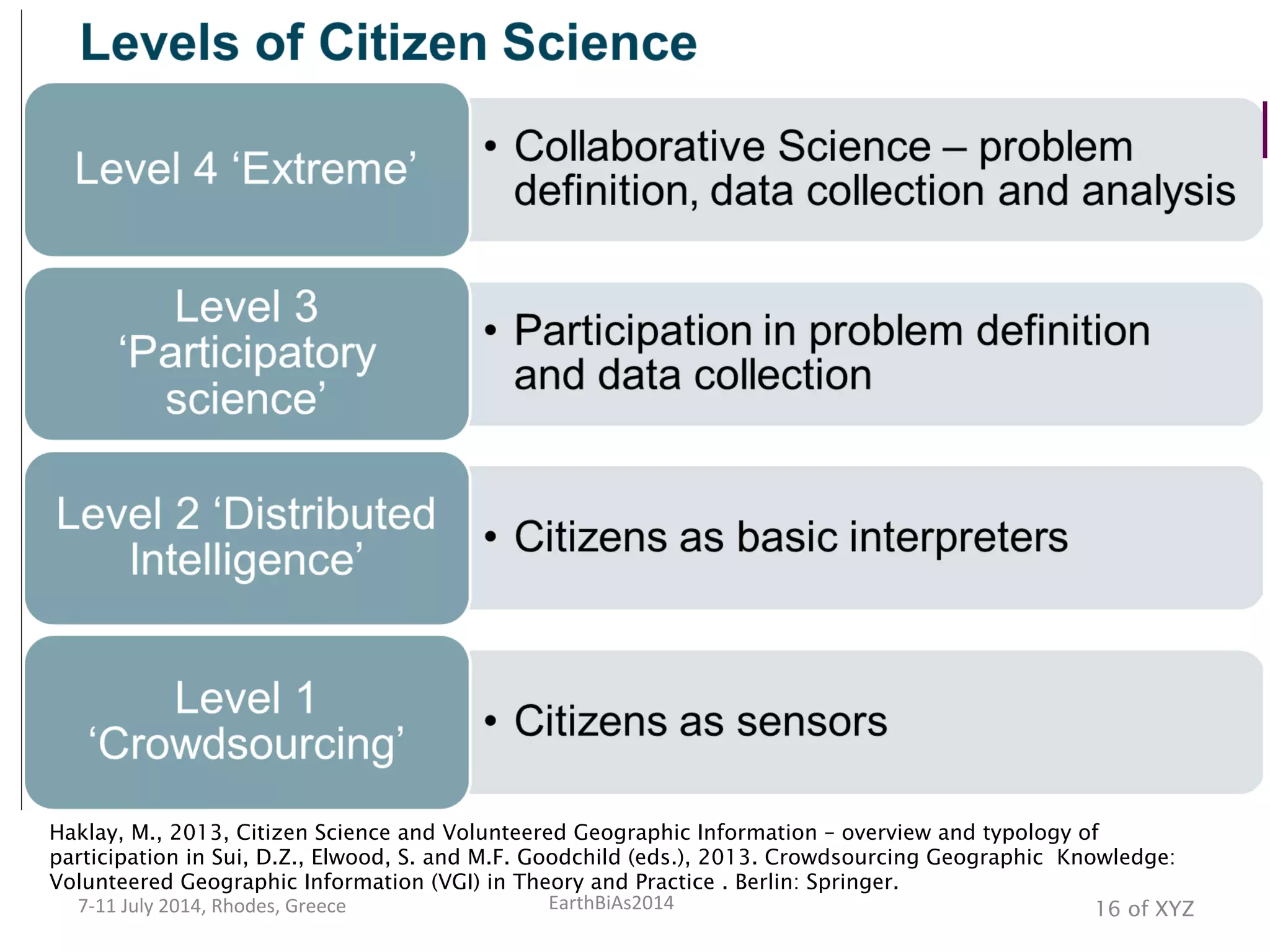 Levels of Citizen Science

Level 4 ‘Extreme’

• Collaborative Science – problem definition, data collection and analysis

Level 3 ‘Participatory science’

• Participation in problem definition and data collection

Level 2 ‘Distributed Intelligence’

• Citizens as basic interpreters

Level 1 ‘Crowdsourcing’

• Citizens as sensors

Haklay, M., 2013, Citizen Science and Volunteered Geographic Information – overview and typology of participation in Sui, D.Z., Elwood, S. and M.F. Goodchild (eds.), 2013. Crowdsourcing Geographic Knowledge: Volunteered Geographic Information (VGI) in Theory and Practice . Berlin: Springer.

7-11 July 2014, Rhodes, Greece

EarthBiAs2014

16 of XYZ